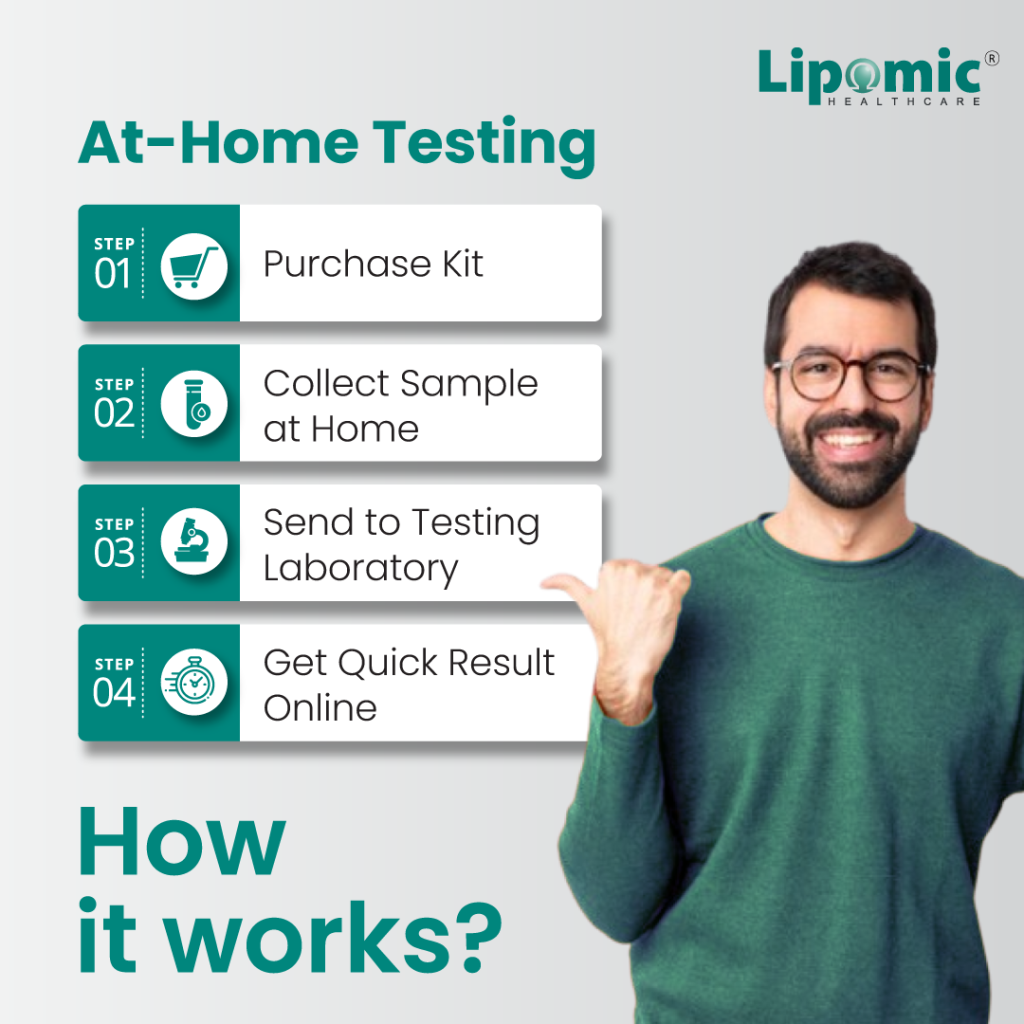 Lipomic®
HEALTHCARE

At-Home Testing

STEP 01 Purchase Kit

STEP 02 Collect Sample at Home

STEP 03 Send to Testing Laboratory

STEP 04 Get Quick Result Online

How it works?